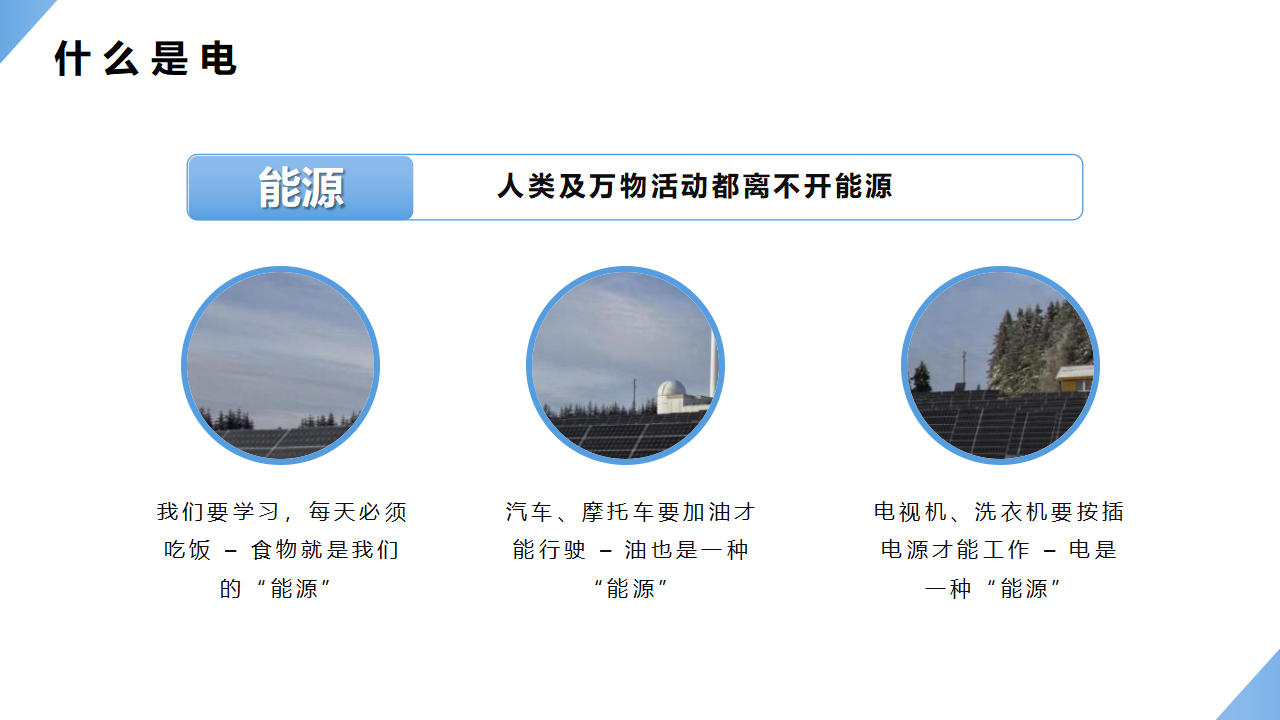 什么是电

能源

人类及万物活动都离不开能源

我们要学习，每天必须吃饭 – 食物就是我们的“能源”

汽车、摩托车要加油才能行驶 – 油也是一种“能源”

电视机、洗衣机要按插电源才能工作 – 电是一种“能源”